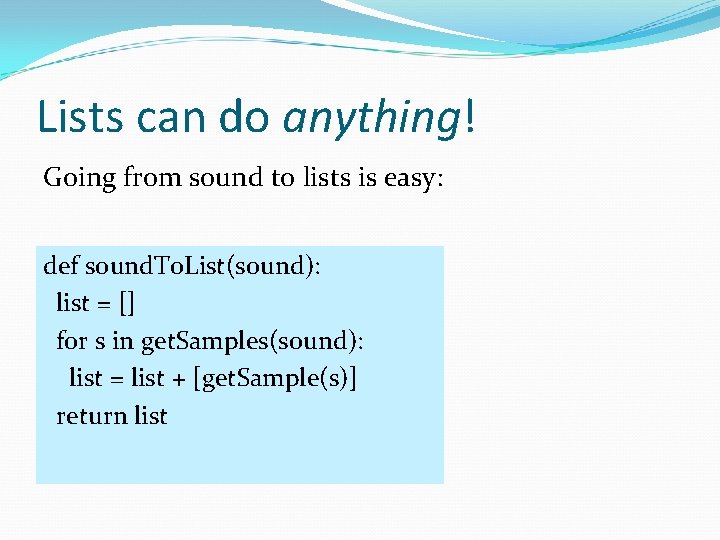 Lists can do anything!

Going from sound to lists is easy:

def soundToList(sound):
  list = []
  for s in getSamples(sound):
    list = list + [getSample(s)]
  return list